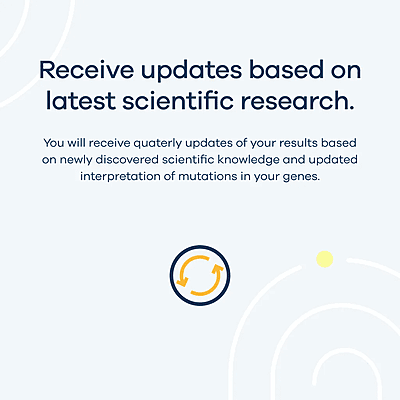 Receive updates based on latest scientific research.

You will receive quaterly updates of your results based on newly discovered scientific knowledge and updated interpretation of mutations in your genes.